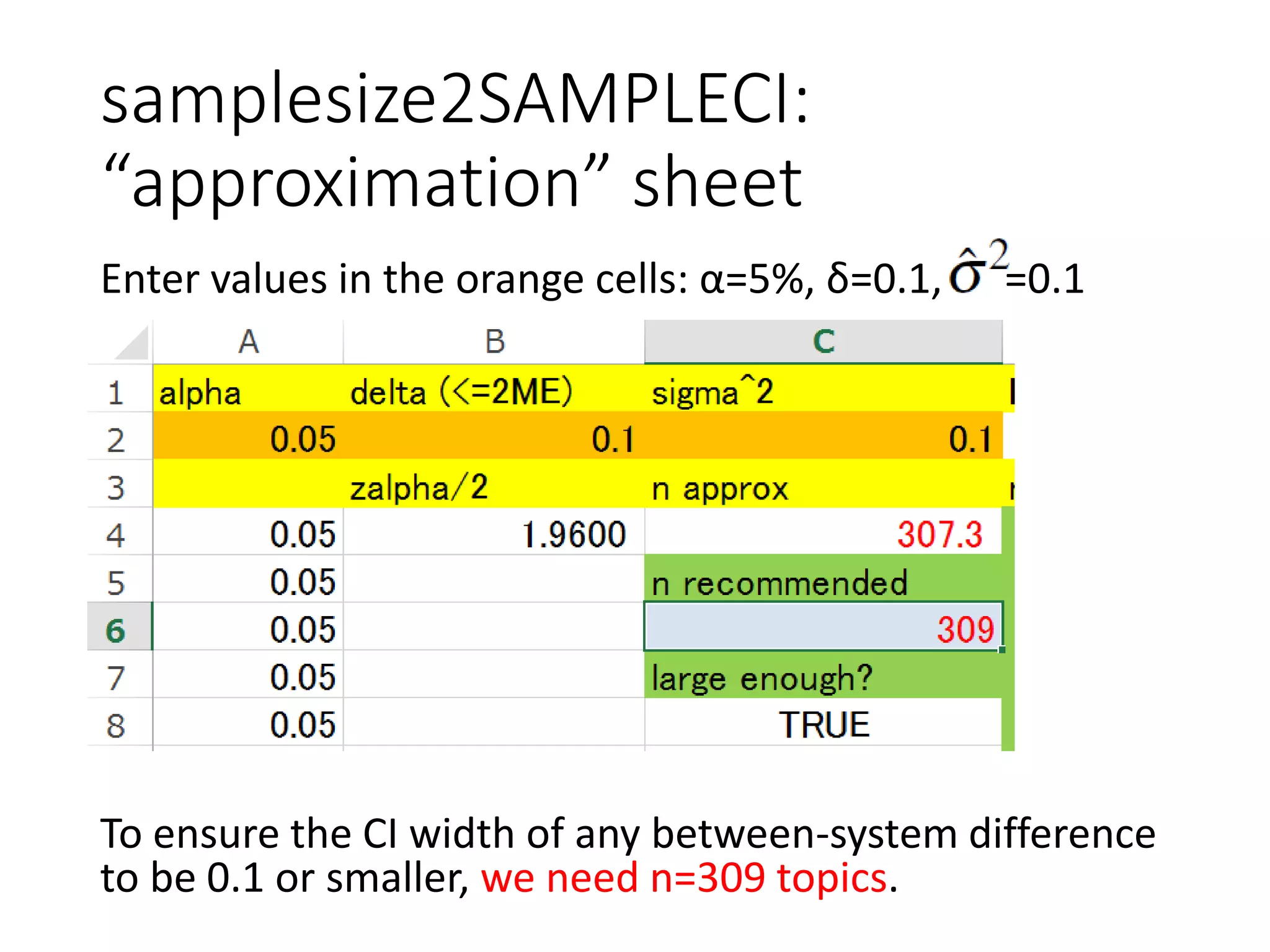 samplesize2SAMPLECI: “approximation” sheet

Enter values in the orange cells: α=5%, δ=0.1, $\hat{\sigma}^2$=0.1

| | A | B | C |
|---|---|---|---|
| 1 | alpha | delta (<=2ME) | sigma^2 |
| 2 | 0.05 | 0.1 | 0.1 |
| 3 | | zalpha/2 | n approx |
| 4 | 0.05 | 1.9600 | 307.3 |
| 5 | 0.05 | | n recommended |
| 6 | 0.05 | | 309 |
| 7 | 0.05 | | large enough? |
| 8 | 0.05 | | TRUE |

To ensure the CI width of any between-system difference to be 0.1 or smaller, we need n=309 topics.